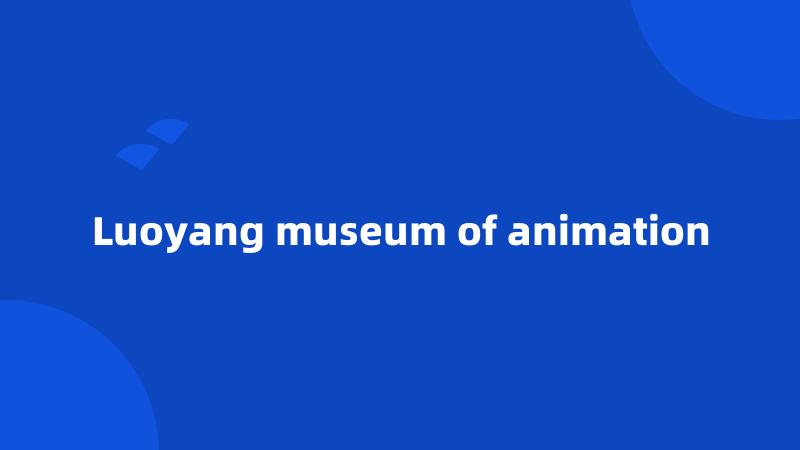 Luoyang museum of animation